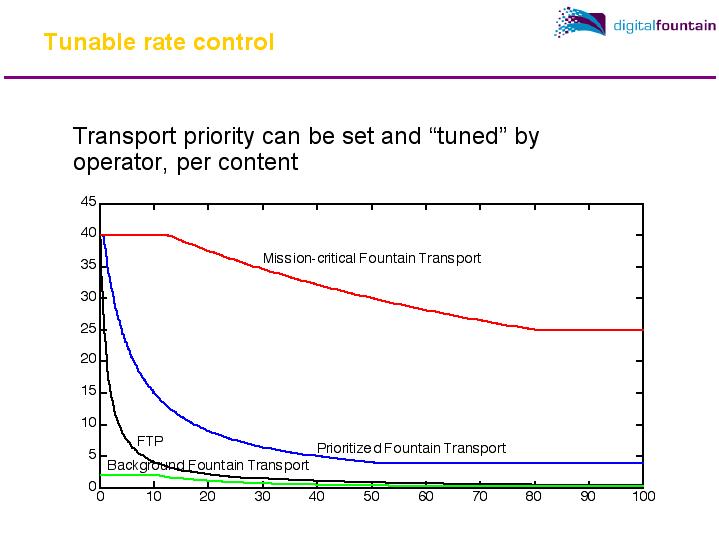 Tunable rate control

digitalfountain

Transport priority can be set and “tuned” by operator, per content

45
40
35
30
25
20
15
10
5
0

Mission-critical Fountain Transport

FTP

Prioritized Fountain Transport

Background Fountain Transport

0 10 20 30 40 50 60 70 80 90 100